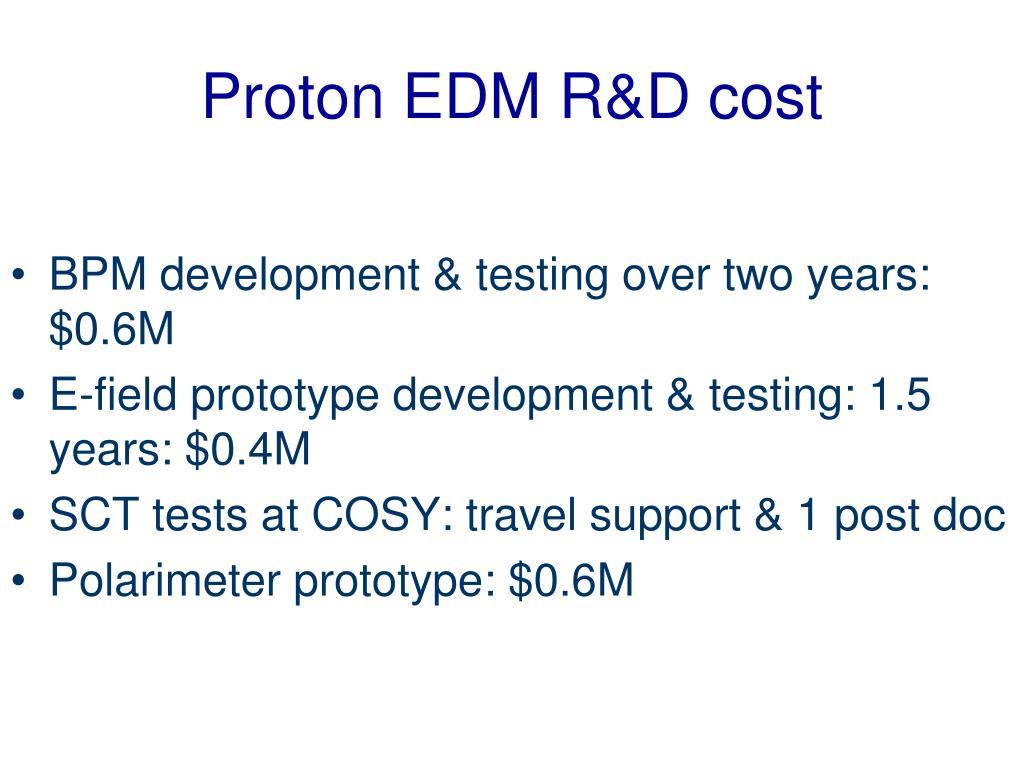 Proton EDM R&D cost

• BPM development & testing over two years: \$0.6M
• E-field prototype development & testing: 1.5 years: \$0.4M
• SCT tests at COSY: travel support & 1 post doc
• Polarimeter prototype: \$0.6M